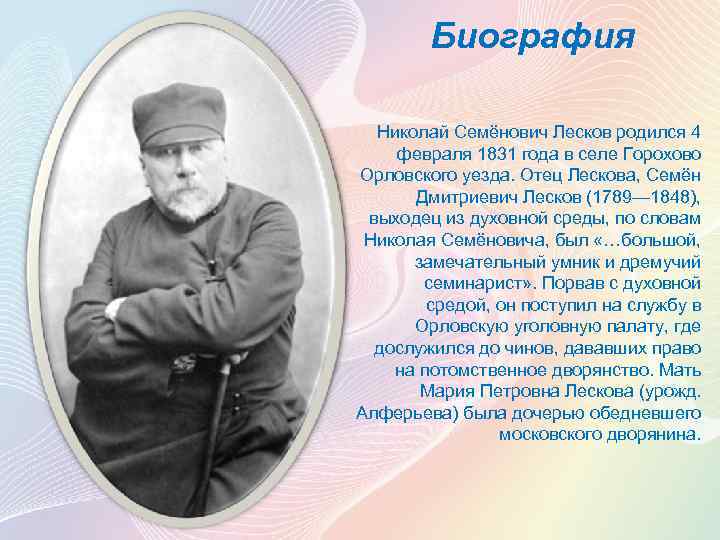 Биография

Николай Семёнович Лесков родился 4 февраля 1831 года в селе Горохово Орловского уезда. Отец Лескова, Семён Дмитриевич Лесков (1789—1848), выходец из духовной среды, по словам Николая Семёновича, был «…большой, замечательный умник и дремучий семинарист». Порвав с духовной средой, он поступил на службу в Орловскую уголовную палату, где дослужился до чинов, дававших право на потомственное дворянство. Мать Мария Петровна Лескова (урожд. Алферьева) была дочерью обедневшего московского дворянина.